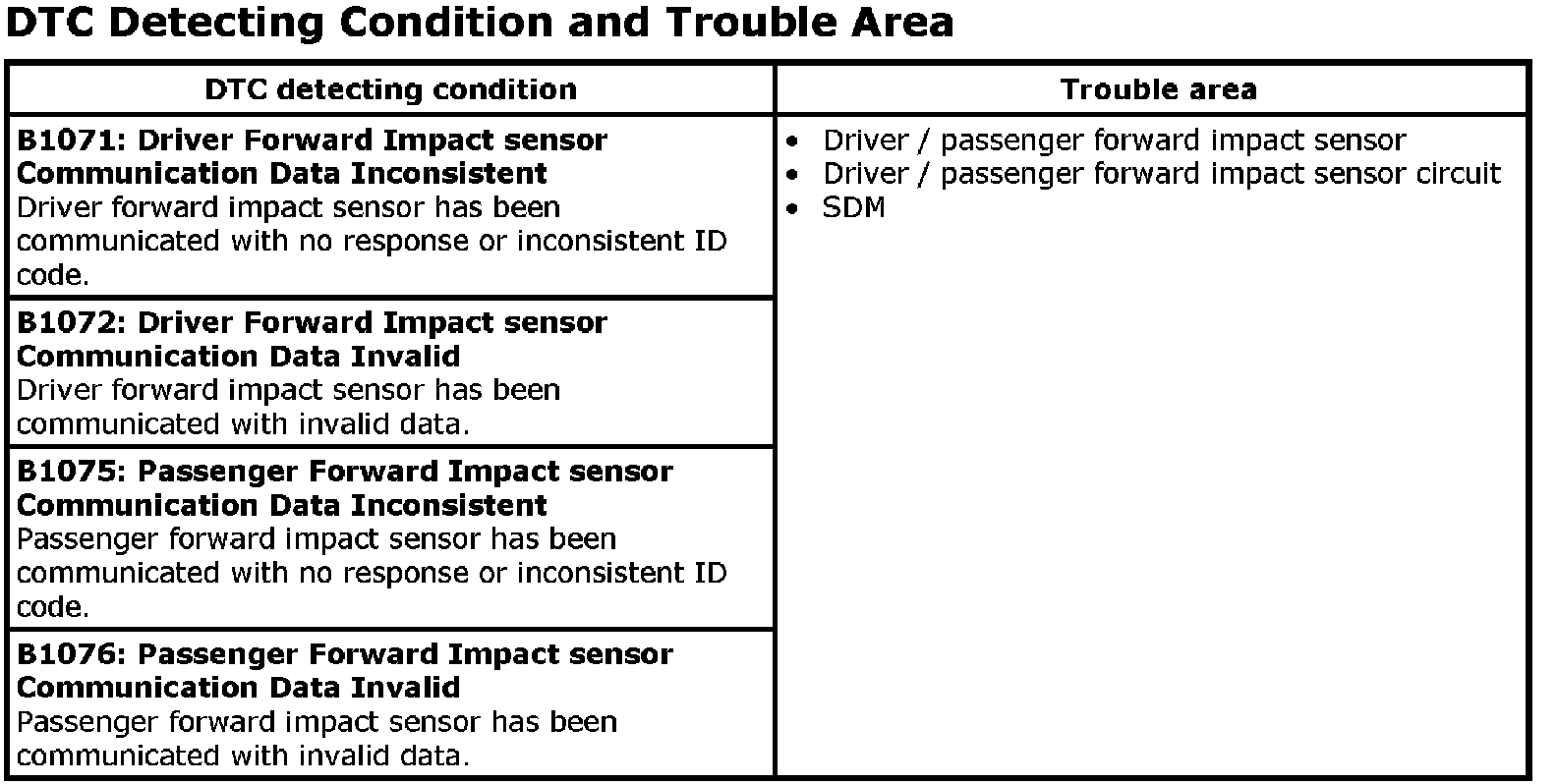 DTC Detecting Condition and Trouble Area

| DTC detecting condition | Trouble area |
|---|---|
| **B1071: Driver Forward Impact sensor Communication Data Inconsistent** Driver forward impact sensor has been communicated with no response or inconsistent ID code. | • Driver / passenger forward impact sensor • Driver / passenger forward impact sensor circuit • SDM |
| **B1072: Driver Forward Impact sensor Communication Data Invalid** Driver forward impact sensor has been communicated with invalid data. | |
| **B1075: Passenger Forward Impact sensor Communication Data Inconsistent** Passenger forward impact sensor has been communicated with no response or inconsistent ID code. | |
| **B1076: Passenger Forward Impact sensor Communication Data Invalid** Passenger forward impact sensor has been communicated with invalid data. | |